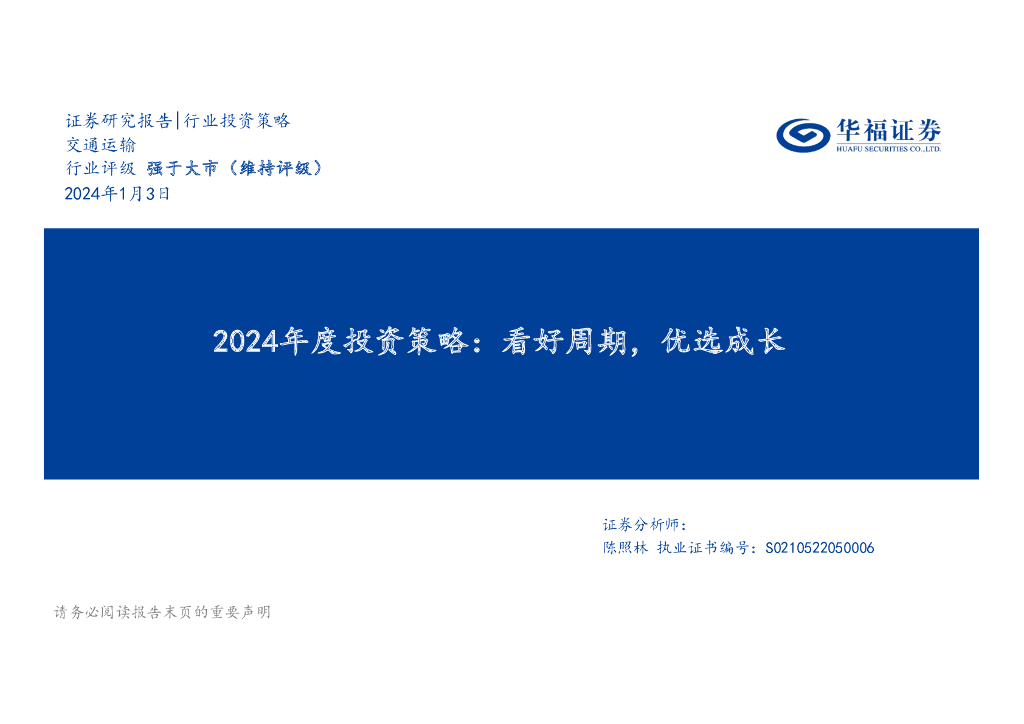 证券研究报告|行业投资策略
交通运输
行业评级 强于大市（维持评级）
2024年1月3日

华福证券
HUAFU SECURITIES CO.,LTD.

2024年度投资策略：看好周期，优选成长

证券分析师：
陈照林 执业证书编号：S0210522050006

请务必阅读报告末页的重要声明